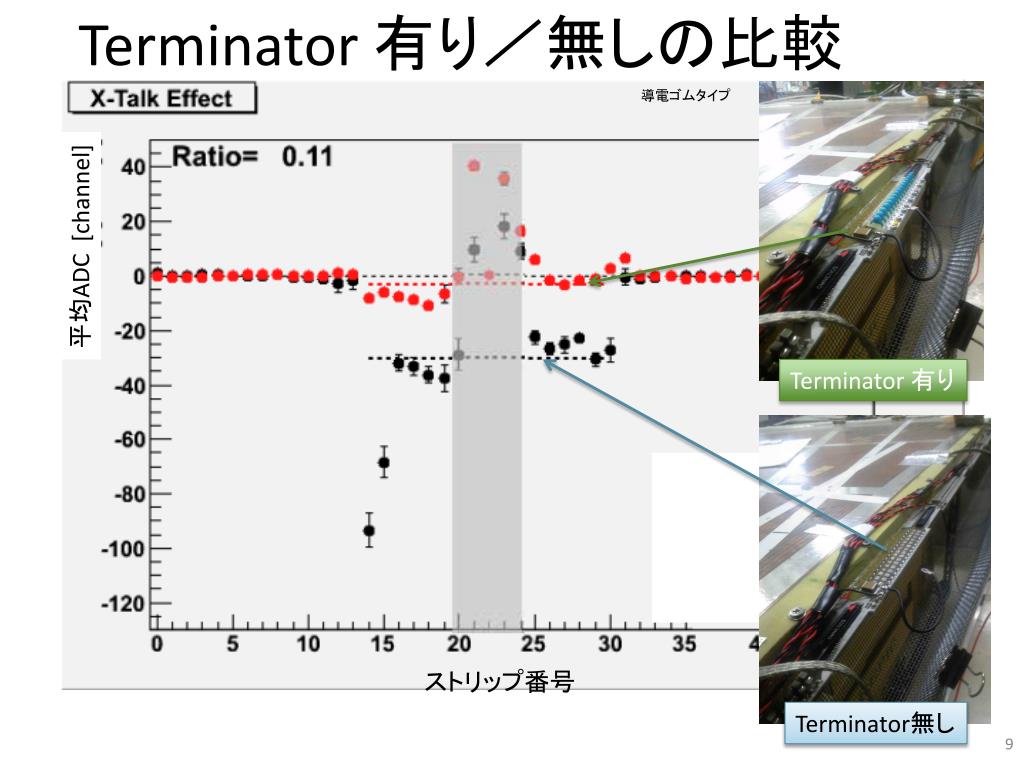 Terminator 有り／無しの比較

X-Talk Effect

導電ゴムタイプ

Ratio= 0.11

平均ADC [channel]

40
20
0
-20
-40
-60
-80
-100
-120

0 5 10 15 20 25 30 35 4

ストリップ番号

Terminator 有り

Terminator無し

9